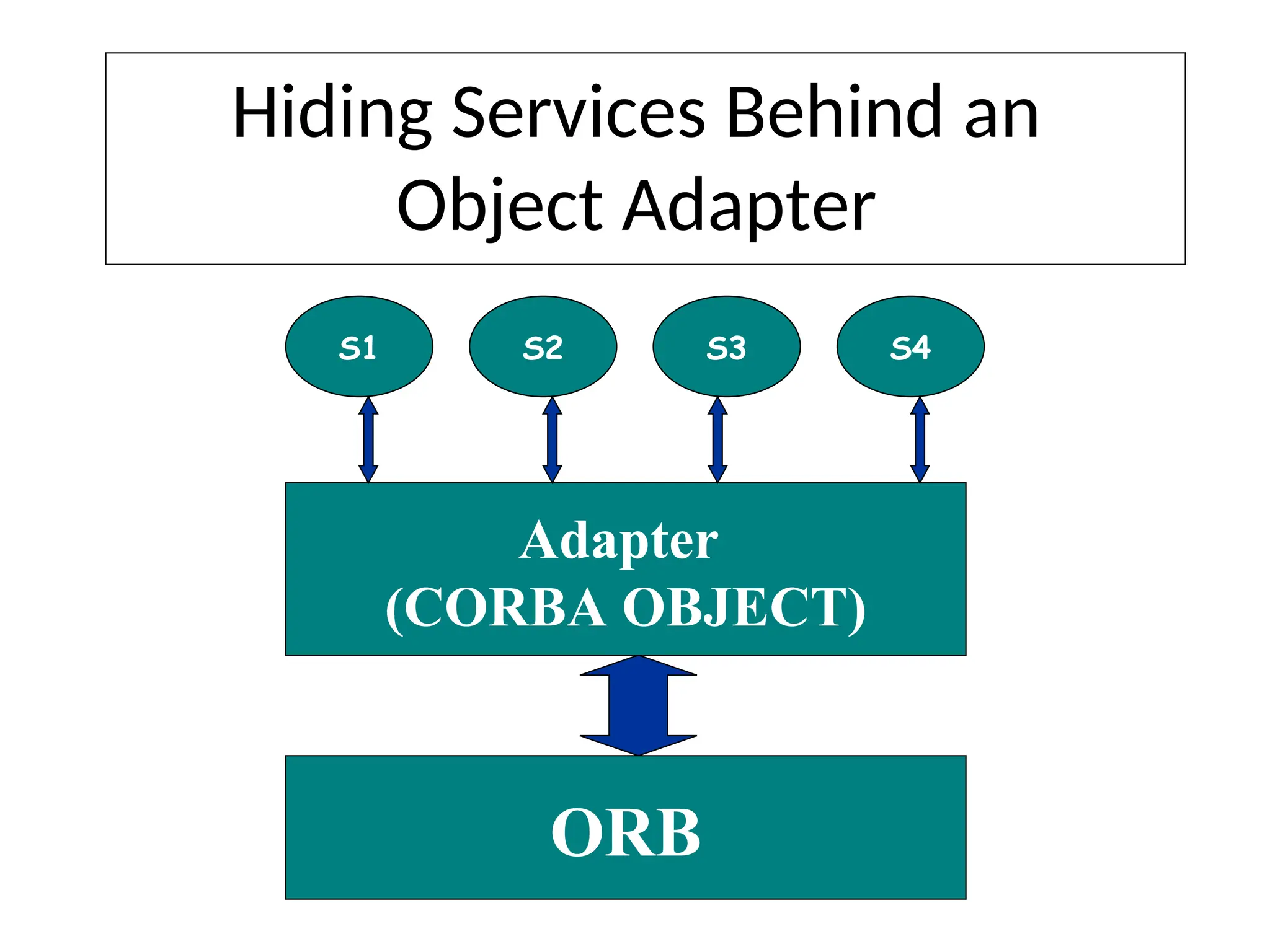 Hiding Services Behind an Object Adapter

S1

S2

S3

S4

Adapter
(CORBA OBJECT)

ORB